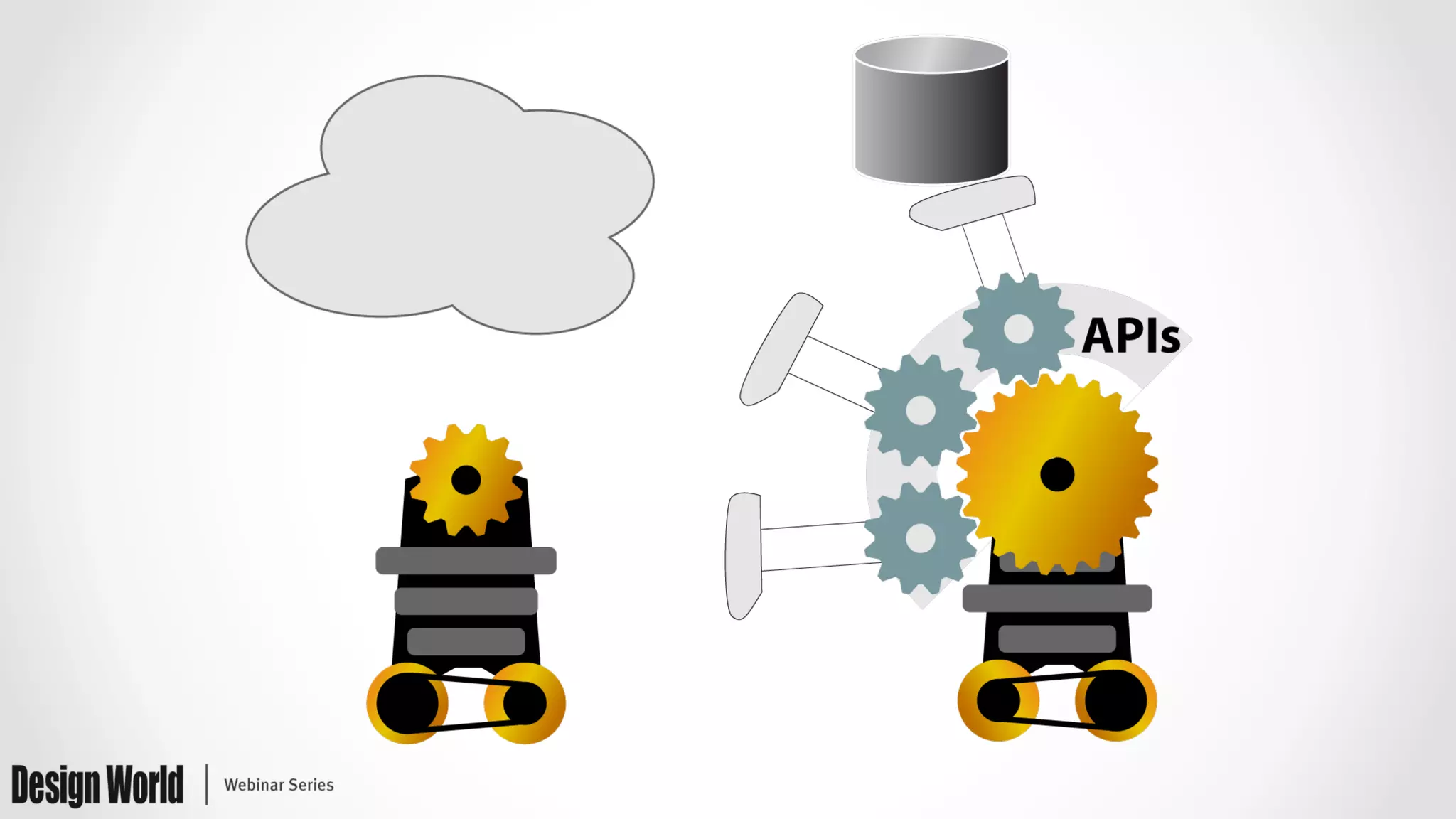 APIs

Design World | Webinar Series